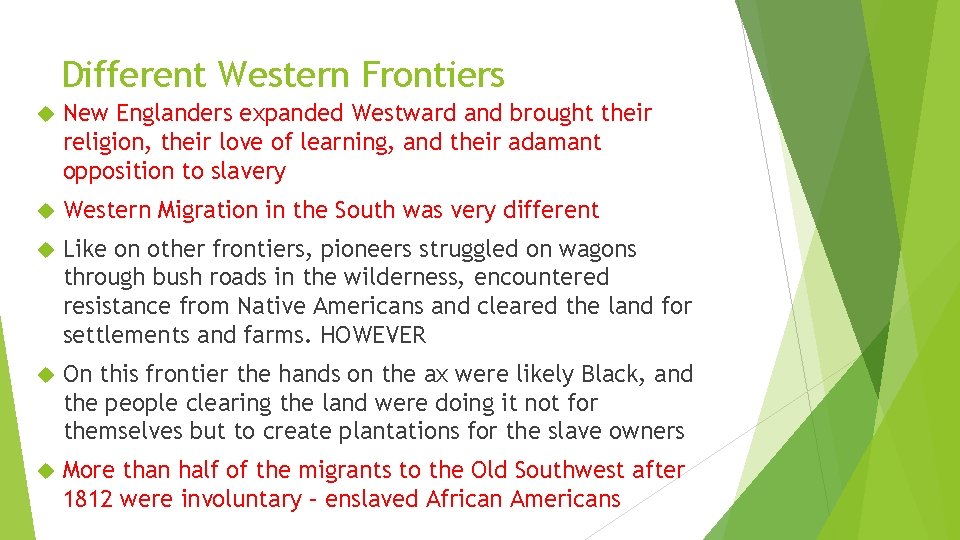 Different Western Frontiers

New Englanders expanded Westward and brought their religion, their love of learning, and their adamant opposition to slavery

Western Migration in the South was very different

Like on other frontiers, pioneers struggled on wagons through bush roads in the wilderness, encountered resistance from Native Americans and cleared the land for settlements and farms. HOWEVER

On this frontier the hands on the ax were likely Black, and the people clearing the land were doing it not for themselves but to create plantations for the slave owners

More than half of the migrants to the Old Southwest after 1812 were involuntary – enslaved African Americans